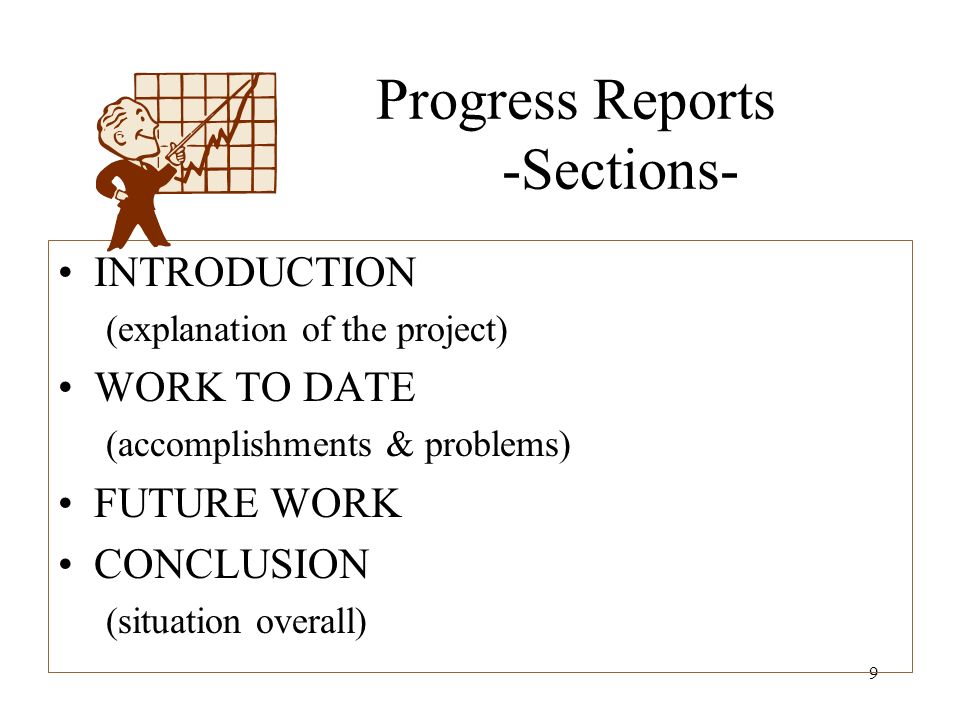 Progress Reports
-Sections-

• INTRODUCTION
(explanation of the project)
• WORK TO DATE
(accomplishments & problems)
• FUTURE WORK
• CONCLUSION
(situation overall)

9